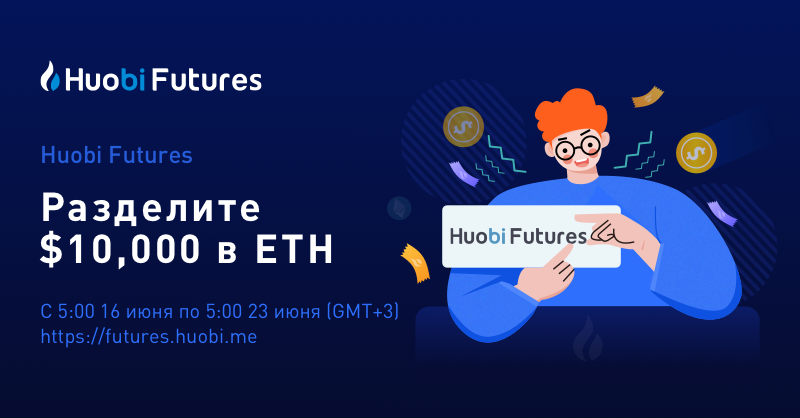 Huobi Futures

Huobi Futures

Разделите $10,000 в ETH

С 5:00 16 июня по 5:00 23 июня (GMT+3)
https://futures.huobi.me

Huobi Futures